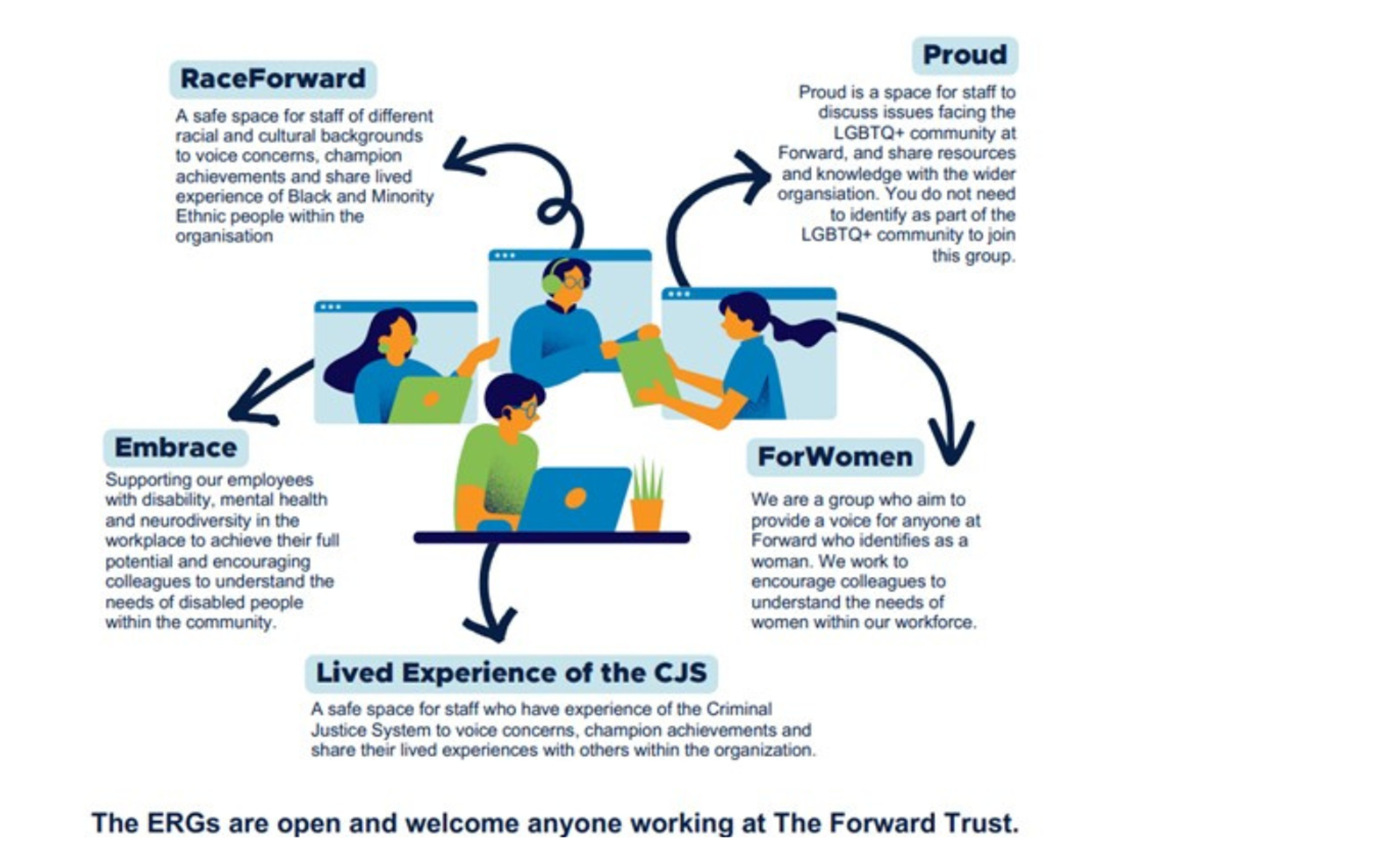 RaceForward

A safe space for staff of different racial and cultural backgrounds to voice concerns, champion achievements and share lived experience of Black and Minority Ethnic people within the organisation

Proud

Proud is a space for staff to discuss issues facing the LGBTQ+ community at Forward, and share resources and knowledge with the wider organisation. You do not need to identify as part of the LGBTQ+ community to join this group.

Embrace

Supporting our employees with disability, mental health and neurodiversity in the workplace to achieve their full potential and encouraging colleagues to understand the needs of disabled people within the community.

ForWomen

We are a group who aim to provide a voice for anyone at Forward who identifies as a woman. We work to encourage colleagues to understand the needs of women within our workforce.

Lived Experience of the CJS

A safe space for staff who have experience of the Criminal Justice System to voice concerns, champion achievements and share their lived experiences with others within the organization.

The ERGs are open and welcome anyone working at The Forward Trust.